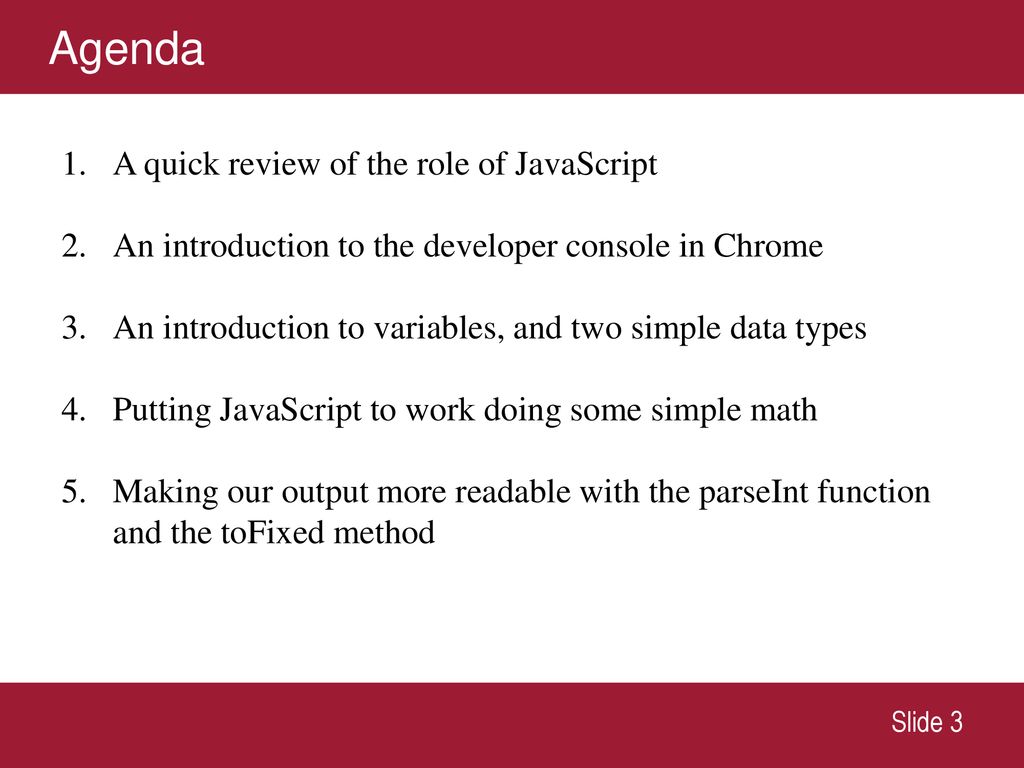 Agenda

1. A quick review of the role of JavaScript

2. An introduction to the developer console in Chrome

3. An introduction to variables, and two simple data types

4. Putting JavaScript to work doing some simple math

5. Making our output more readable with the parseInt function and the toFixed method

Slide 3